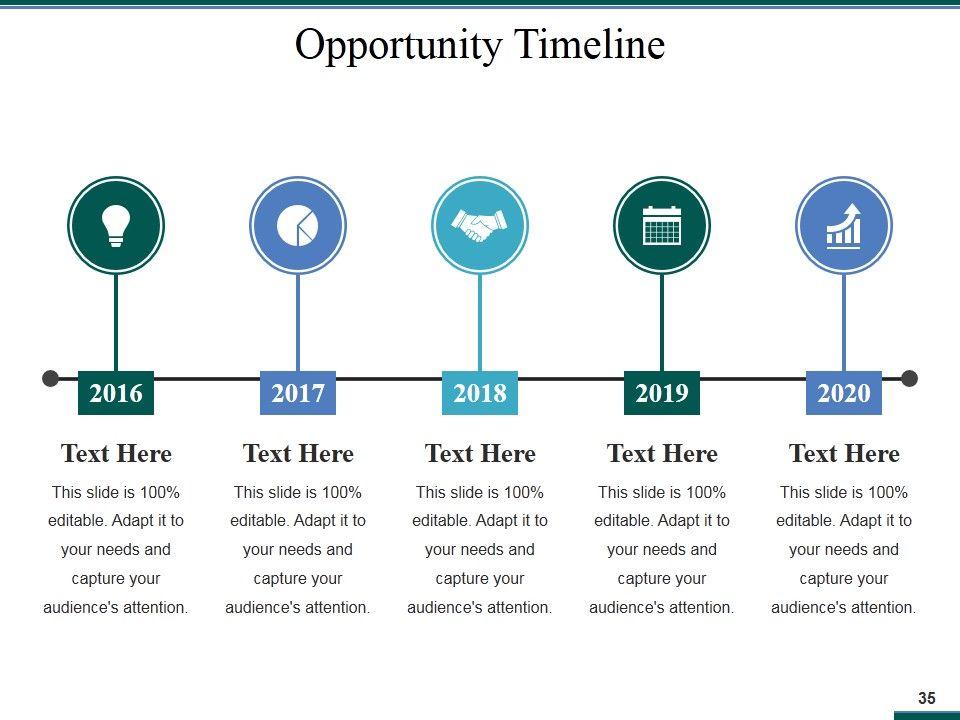 Opportunity Timeline

2016

Text Here

This slide is 100% editable. Adapt it to your needs and capture your audience's attention.

2017

Text Here

This slide is 100% editable. Adapt it to your needs and capture your audience's attention.

2018

Text Here

This slide is 100% editable. Adapt it to your needs and capture your audience's attention.

2019

Text Here

This slide is 100% editable. Adapt it to your needs and capture your audience's attention.

2020

Text Here

This slide is 100% editable. Adapt it to your needs and capture your audience's attention.

35